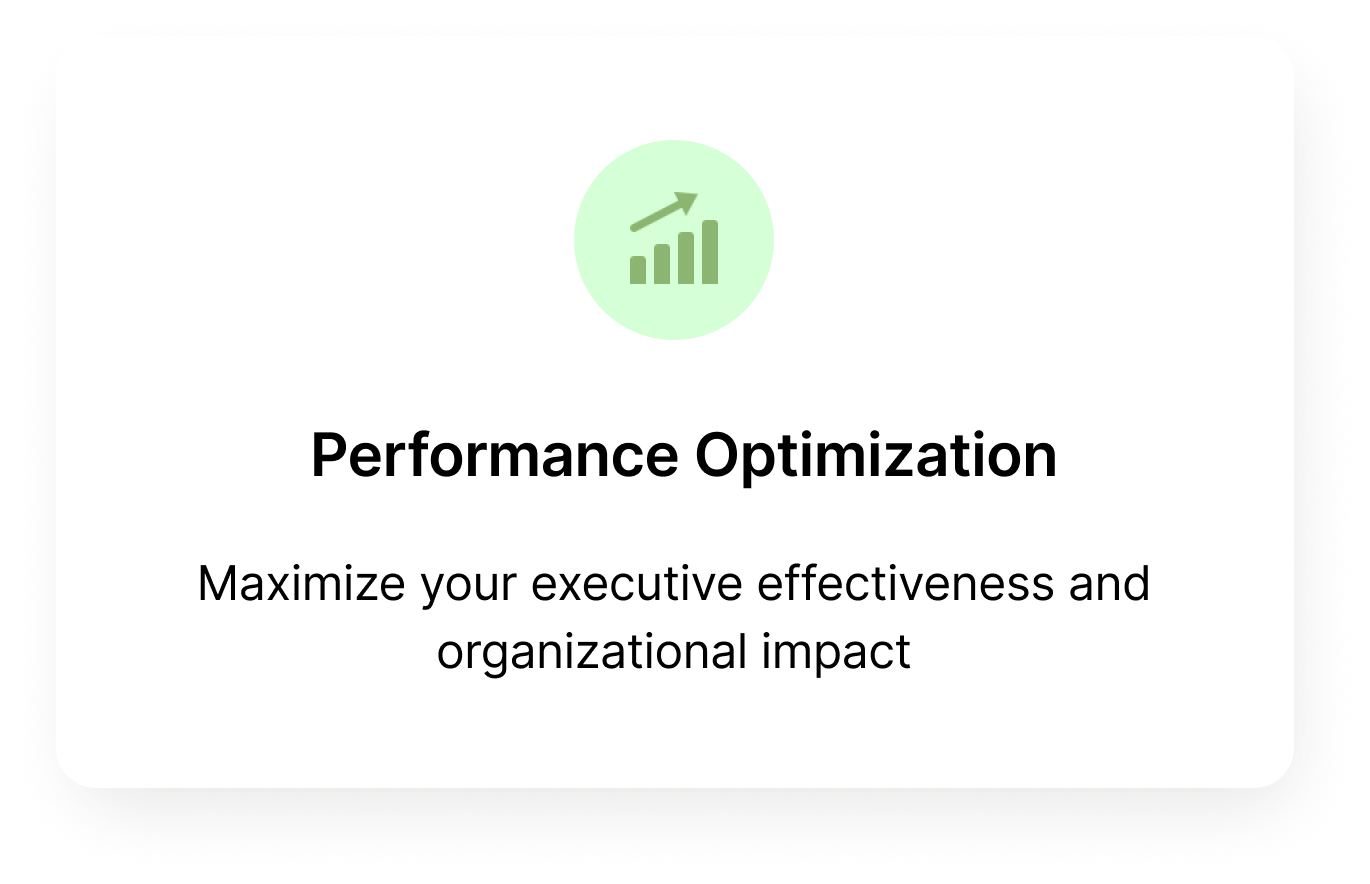 Performance Optimization

Maximize your executive effectiveness and organizational impact